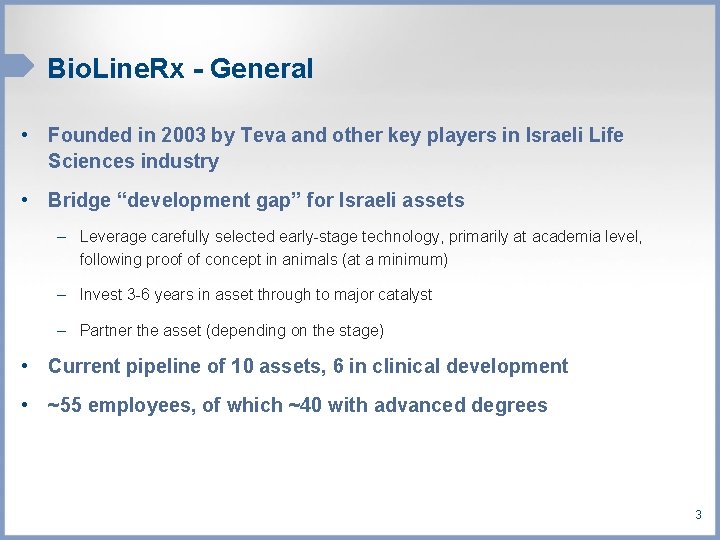 BioLineRx - General

• Founded in 2003 by Teva and other key players in Israeli Life Sciences industry

• Bridge “development gap” for Israeli assets

– Leverage carefully selected early-stage technology, primarily at academia level, following proof of concept in animals (at a minimum)

– Invest 3-6 years in asset through to major catalyst

– Partner the asset (depending on the stage)

• Current pipeline of 10 assets, 6 in clinical development

• ~55 employees, of which ~40 with advanced degrees

3